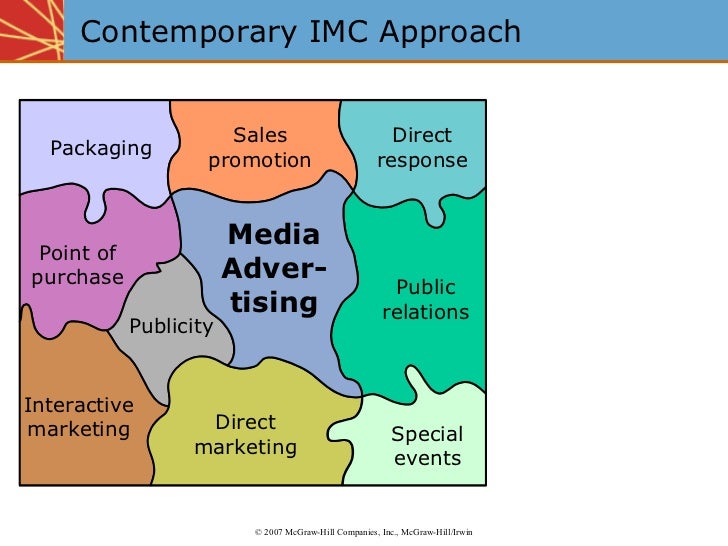 Contemporary IMC Approach

Packaging

Sales promotion

Direct response

Point of purchase

Media Advertising

Public relations

Publicity

Interactive marketing

Direct marketing

Special events

© 2007 McGraw-Hill Companies, Inc., McGraw-Hill/Irwin